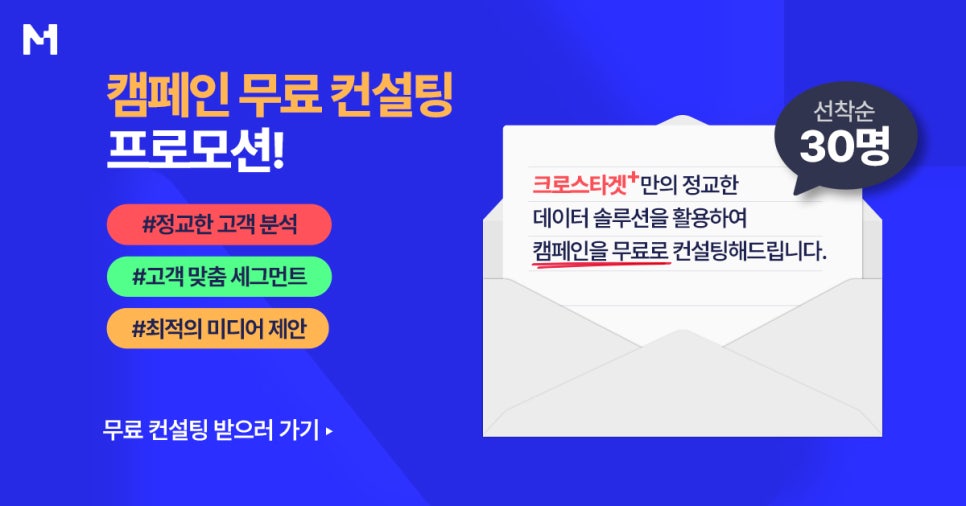 M

캠페인 무료 컨설팅 프로모션!

#정교한 고객 분석

#고객 맞춤 세그먼트

#최적의 미디어 제안

무료 컨설팅 받으러 가기 ▸

선착순 30명

크로스타겟+만의 정교한 데이터 솔루션을 활용하여 캠페인을 무료로 컨설팅해드립니다.